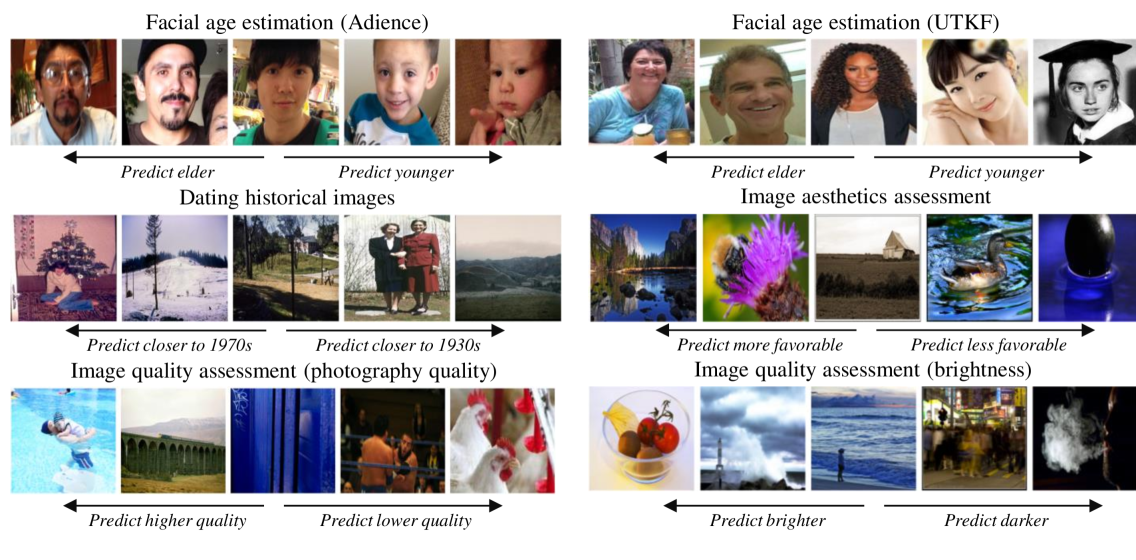 Facial age estimation (Adience)

Predict elder

Predict younger

Dating historical images

Predict closer to 1970s

Predict closer to 1930s

Image quality assessment (photography quality)

Predict higher quality

Predict lower quality

Facial age estimation (UTKF)

Predict elder

Predict younger

Image aesthetics assessment

Predict more favorable

Predict less favorable

Image quality assessment (brightness)

Predict brighter

Predict darker